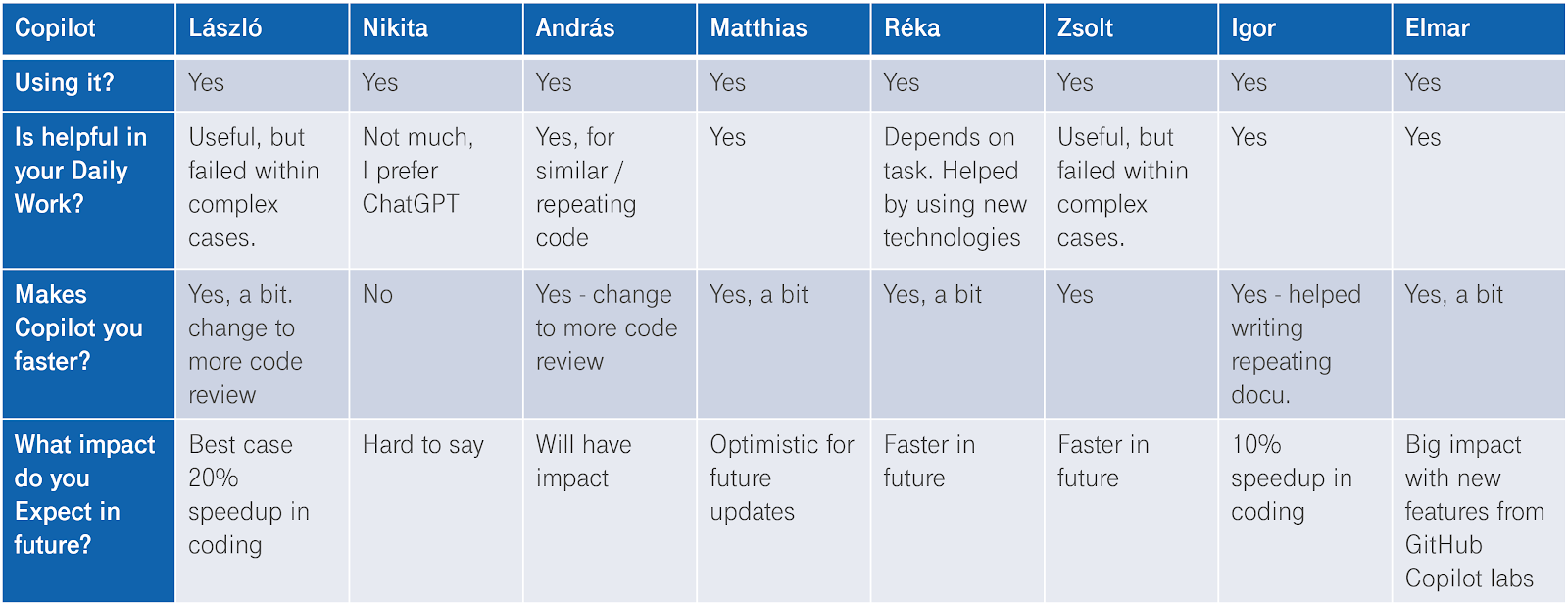 | Copilot | László | Nikita | András | Matthias | Réka | Zsolt | Igor | Elmar |
|---|---|---|---|---|---|---|---|---|
| Using it? | Yes | Yes | Yes | Yes | Yes | Yes | Yes | Yes |
| Is helpful in your Daily Work? | Useful, but failed within complex cases. | Not much, I prefer ChatGPT | Yes, for similar / repeating code | Yes | Depends on task. Helped by using new technologies | Useful, but failed within complex cases. | Yes | Yes |
| Makes Copilot you faster? | Yes, a bit. change to more code review | No | Yes - change to more code review | Yes, a bit | Yes, a bit | Yes | Yes - helped writing repeating docu. | Yes, a bit |
| What impact do you Expect in future? | Best case 20% speedup in coding | Hard to say | Will have impact | Optimistic for future updates | Faster in future | Faster in future | 10% speedup in coding | Big impact with new features from GitHub Copilot labs |